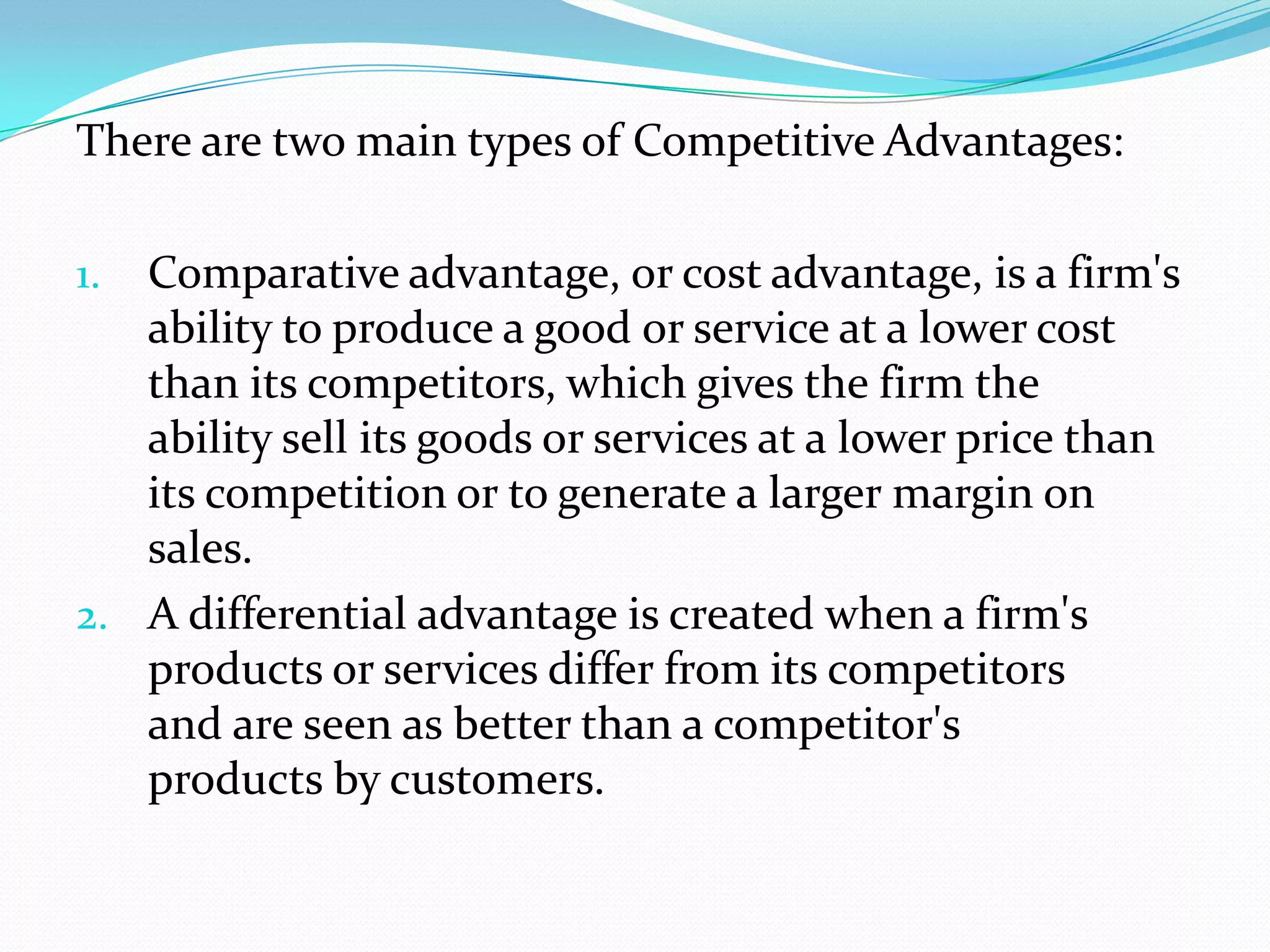 There are two main types of Competitive Advantages:

1. Comparative advantage, or cost advantage, is a firm's ability to produce a good or service at a lower cost than its competitors, which gives the firm the ability sell its goods or services at a lower price than its competition or to generate a larger margin on sales.
2. A differential advantage is created when a firm's products or services differ from its competitors and are seen as better than a competitor's products by customers.